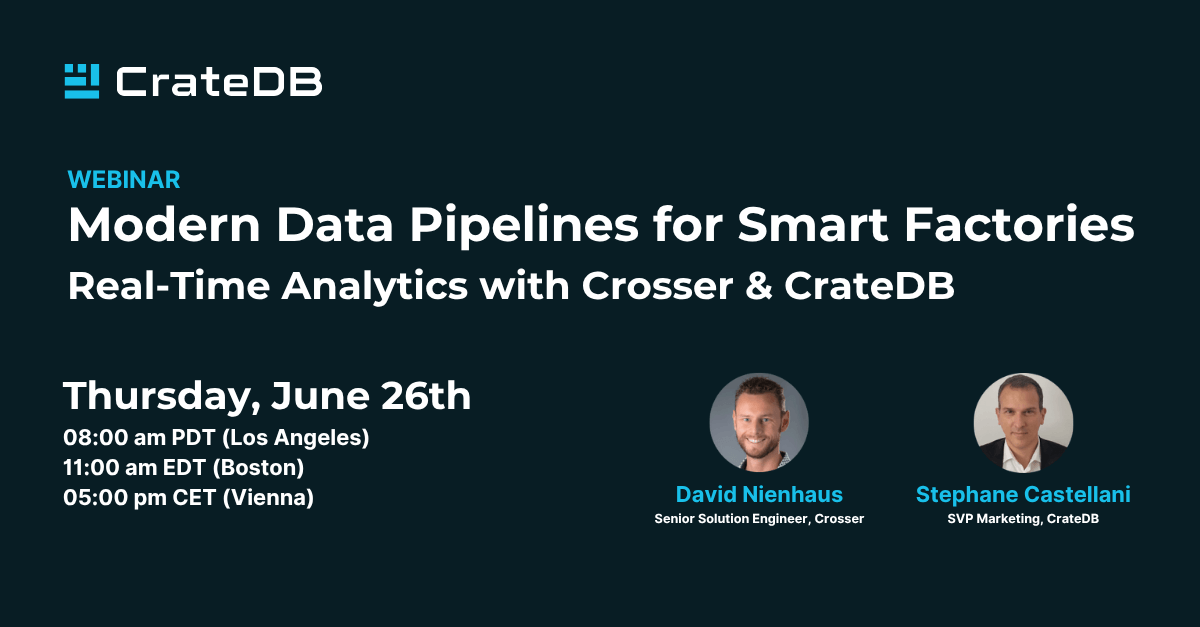 CrateDB

WEBINAR

Modern Data Pipelines for Smart Factories

Real-Time Analytics with Crosser & CrateDB

Thursday, June 26th

08:00 am PDT (Los Angeles)
11:00 am EDT (Boston)
05:00 pm CET (Vienna)

David Nienhaus
Senior Solution Engineer, Crosser

Stephane Castellani
SVP Marketing, CrateDB